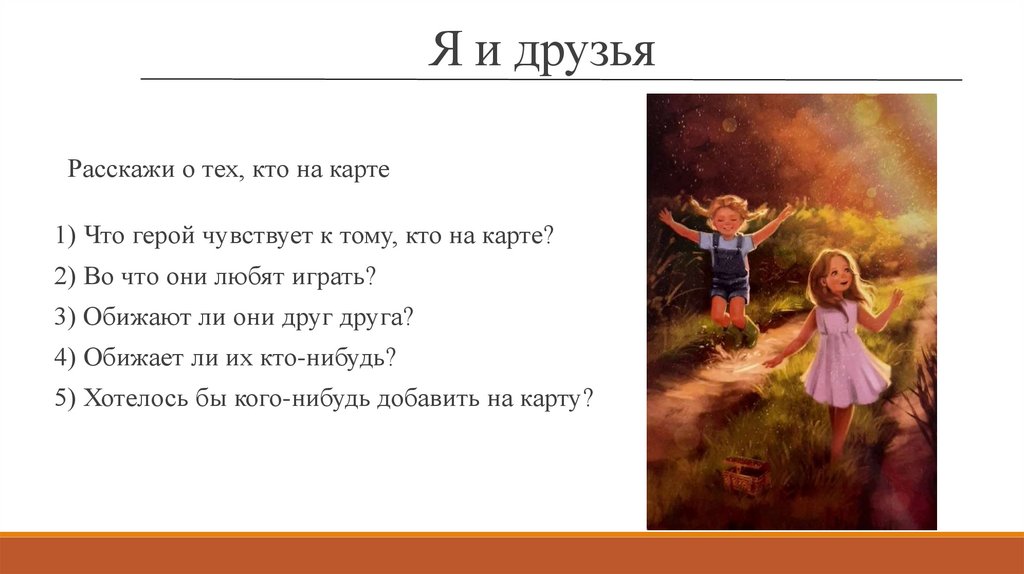 Я и друзья

Расскажи о тех, кто на карте

1) Что герой чувствует к тому, кто на карте?

2) Во что они любят играть?

3) Обижают ли они друг друга?

4) Обижает ли их кто-нибудь?

5) Хотелось бы кого-нибудь добавить на карту?